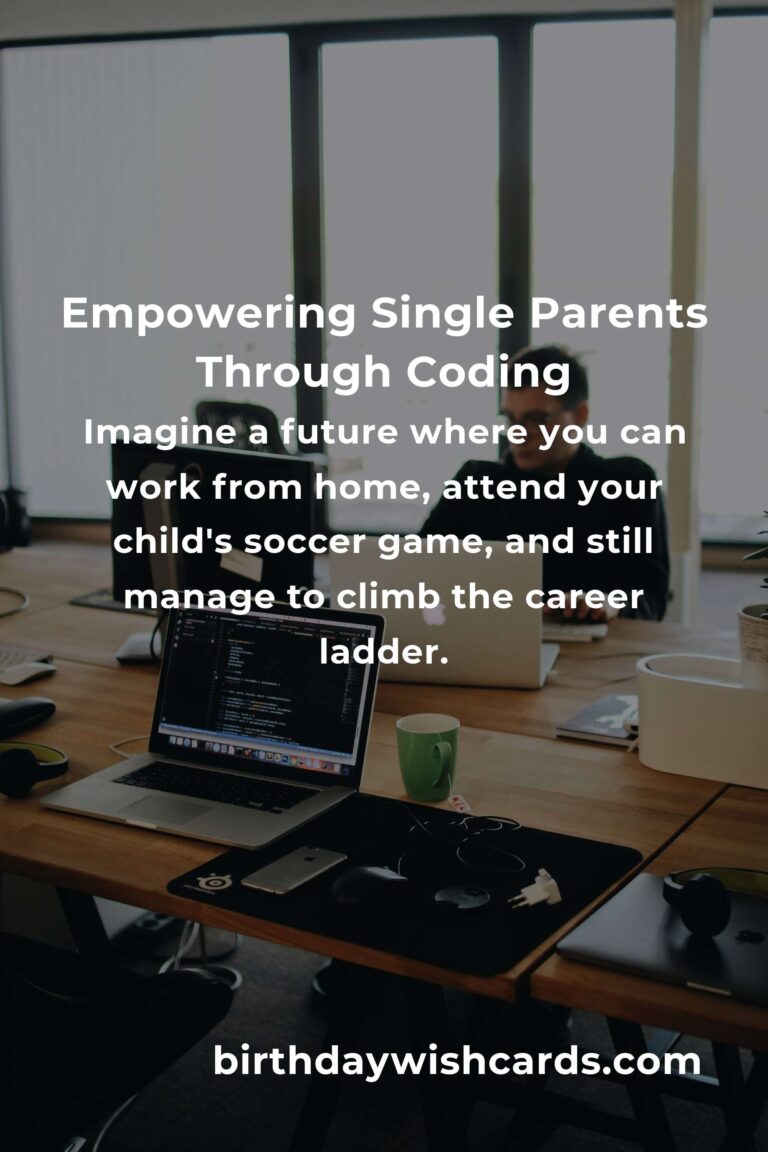 Empowering Single Parents Through Coding

Imagine a future where you can work from home, attend your child's soccer game, and still manage to climb the career ladder.

birthdaywishcards.com